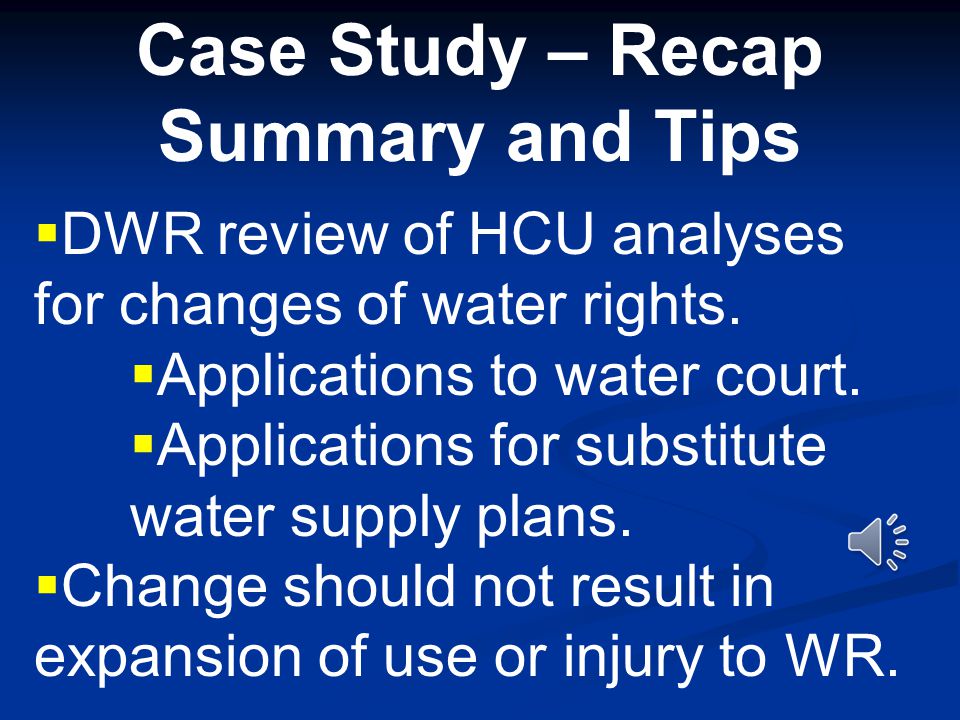 Case Study – Recap
Summary and Tips

▪DWR review of HCU analyses for changes of water rights.

▪Applications to water court.

▪Applications for substitute water supply plans.

▪Change should not result in expansion of use or injury to WR.